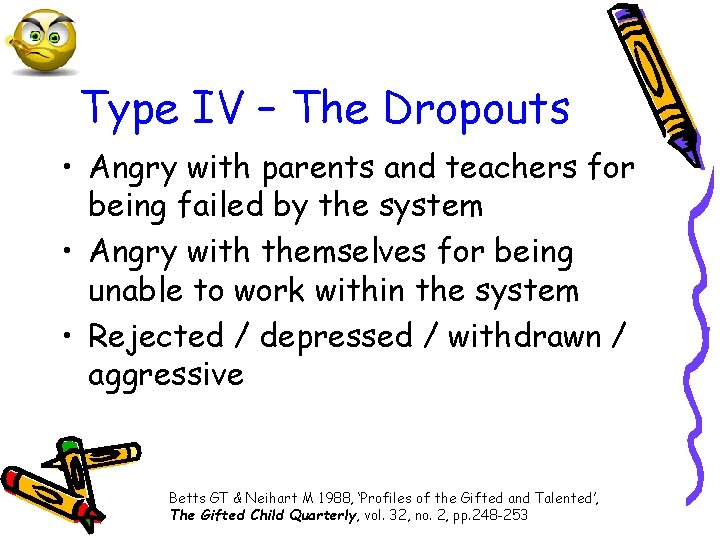 Type IV – The Dropouts

• Angry with parents and teachers for being failed by the system
• Angry with themselves for being unable to work within the system
• Rejected / depressed / withdrawn / aggressive

Betts GT & Neihart M 1988, 'Profiles of the Gifted and Talented', The Gifted Child Quarterly, vol. 32, no. 2, pp.248-253